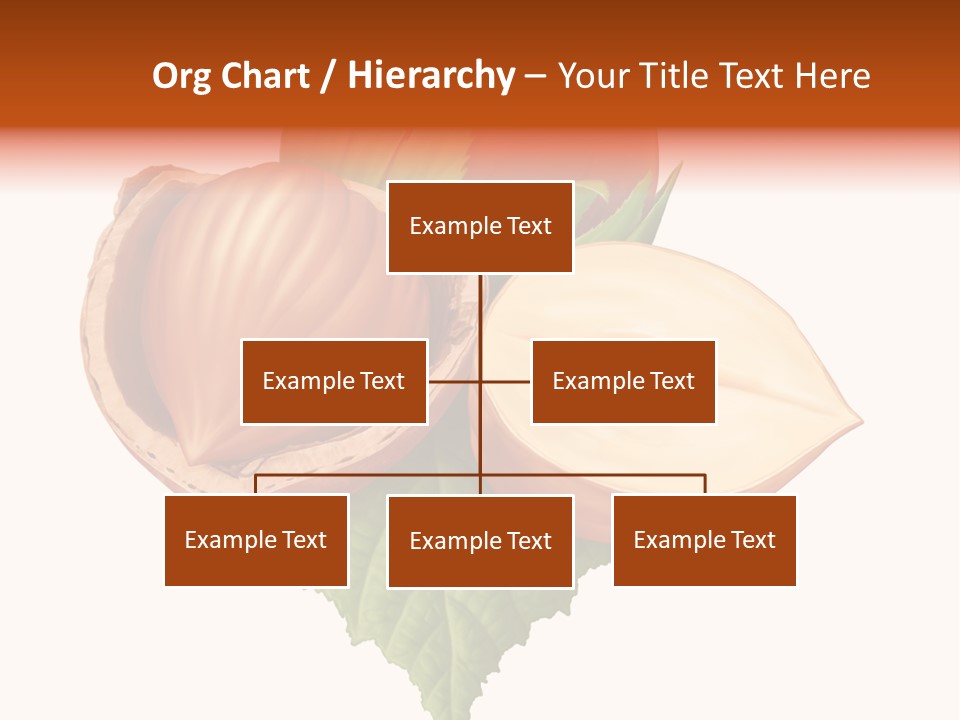 Org Chart / Hierarchy – Your Title Text Here

Example Text

Example Text

Example Text

Example Text

Example Text

Example Text